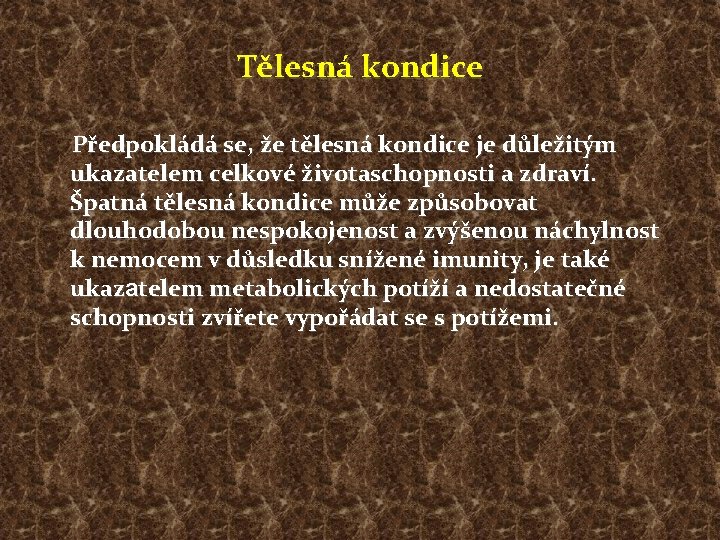 Tělesná kondice

Předpokládá se, že tělesná kondice je důležitým ukazatelem celkové životaschopnosti a zdraví. Špatná tělesná kondice může způsobovat dlouhodobou nespokojenost a zvýšenou náchylnost k nemocem v důsledku snížené imunity, je také ukazatelem metabolických potíží a nedostatečné schopnosti zvířete vypořádat se s potížemi.